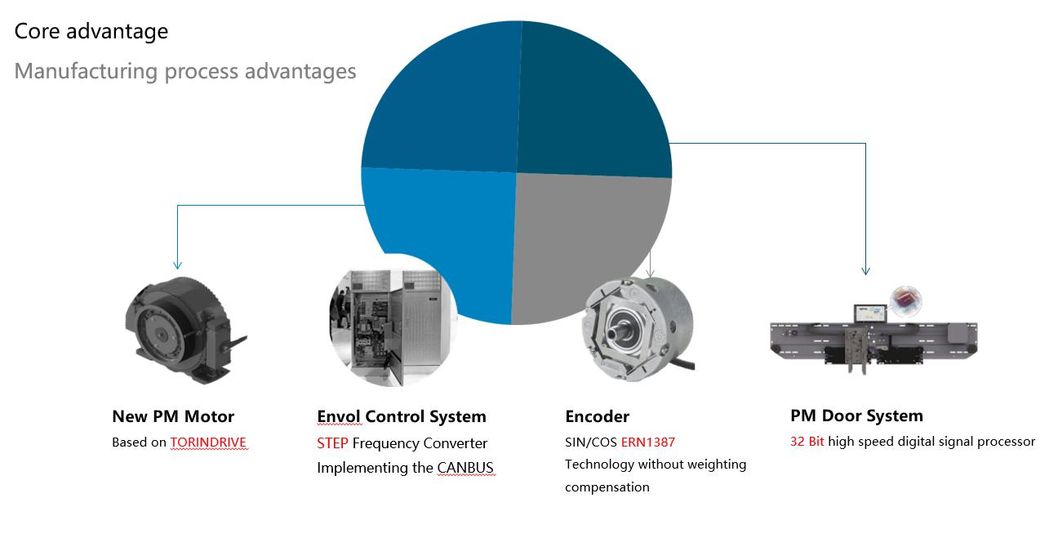 Core advantage

Manufacturing process advantages

New PM Motor
Based on TORINDRIVE

Envol Control System
STEP Frequency Converter
Implementing the CANBUS

Encoder
SIN/COS ERN1387
Technology without weighting compensation

PM Door System
32 Bit high speed digital signal processor